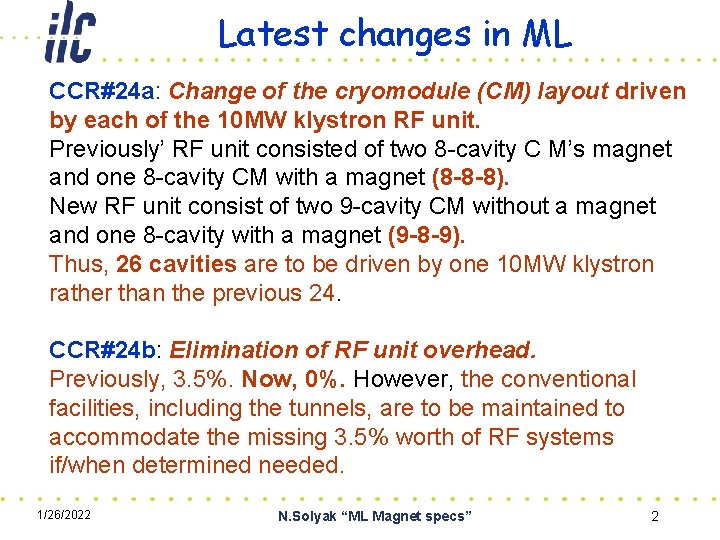 ilc

Latest changes in ML

CCR#24a: Change of the cryomodule (CM) layout driven by each of the 10MW klystron RF unit.
Previously' RF unit consisted of two 8-cavity C M's magnet and one 8-cavity CM with a magnet (8-8-8).
New RF unit consist of two 9-cavity CM without a magnet and one 8-cavity with a magnet (9-8-9).
Thus, 26 cavities are to be driven by one 10MW klystron rather than the previous 24.

CCR#24b: Elimination of RF unit overhead.
Previously, 3.5%. Now, 0%. However, the conventional facilities, including the tunnels, are to be maintained to accommodate the missing 3.5% worth of RF systems if/when determined needed.

1/26/2022

N.Solyak "ML Magnet specs"

2